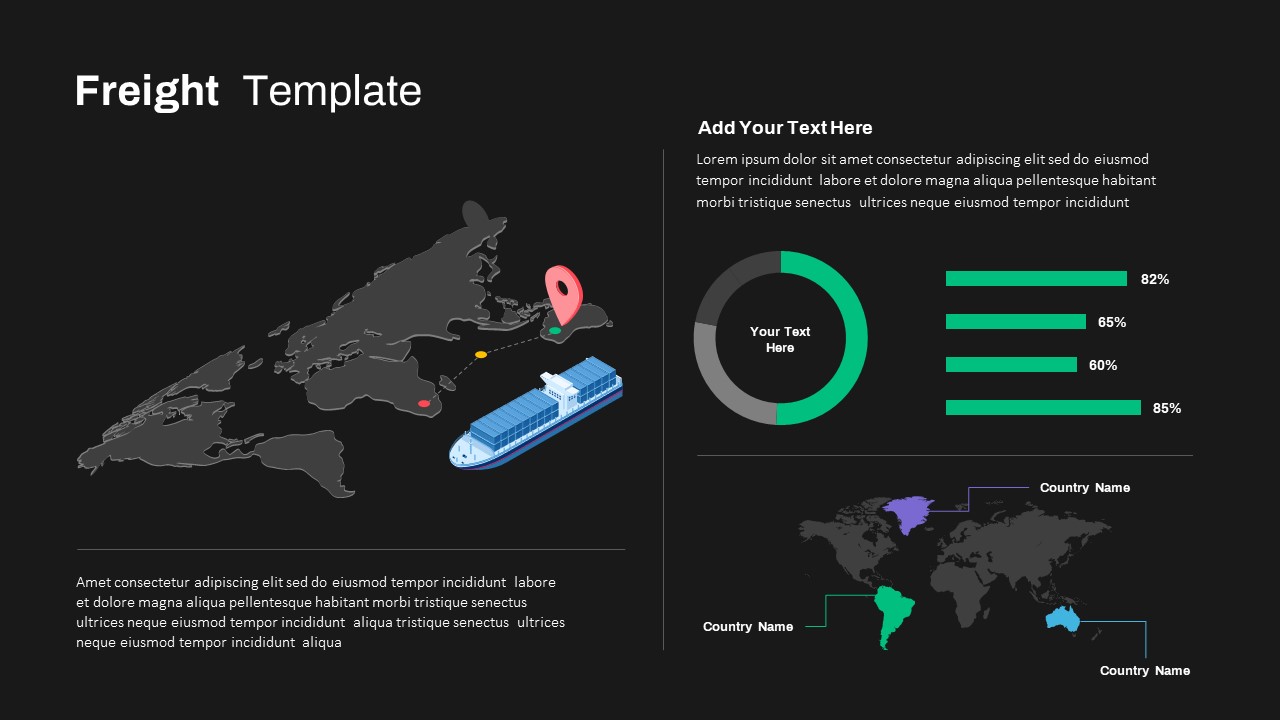 Freight Template

Amet consectetur adipiscing elit sed do eiusmod tempor incididunt labore et dolore magna aliqua pellentesque habitant morbi tristique senectus ultrices neque eiusmod tempor incididunt aliqua tristique senectus ultrices neque eiusmod tempor incididunt aliqua

Add Your Text Here

Lorem ipsum dolor sit amet consectetur adipiscing elit sed do eiusmod tempor incididunt labore et dolore magna aliqua pellentesque habitant morbi tristique senectus ultrices neque eiusmod tempor incididunt

Your Text Here

82%

65%

60%

85%

Country Name

Country Name

Country Name